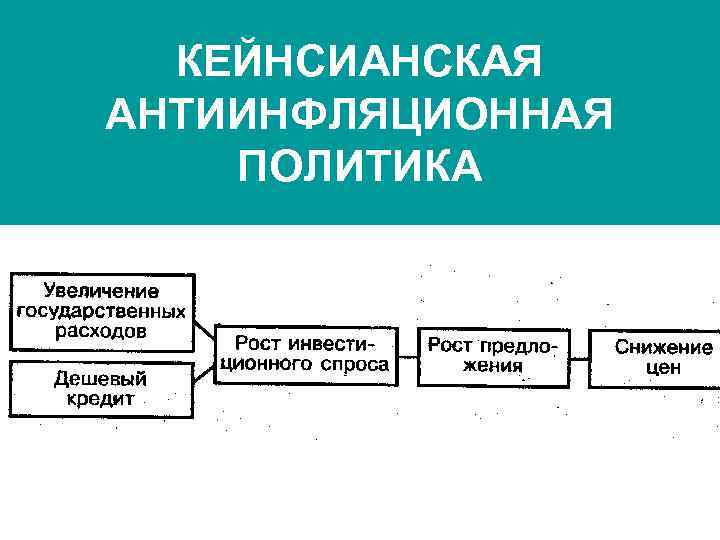 КЕЙНСИАНСКАЯ АНТИИНФЛЯЦИОННАЯ ПОЛИТИКА

Увеличение государственных расходов

Дешевый кредит

Рост инвестиционного спроса

Рост предложения

Снижение цен